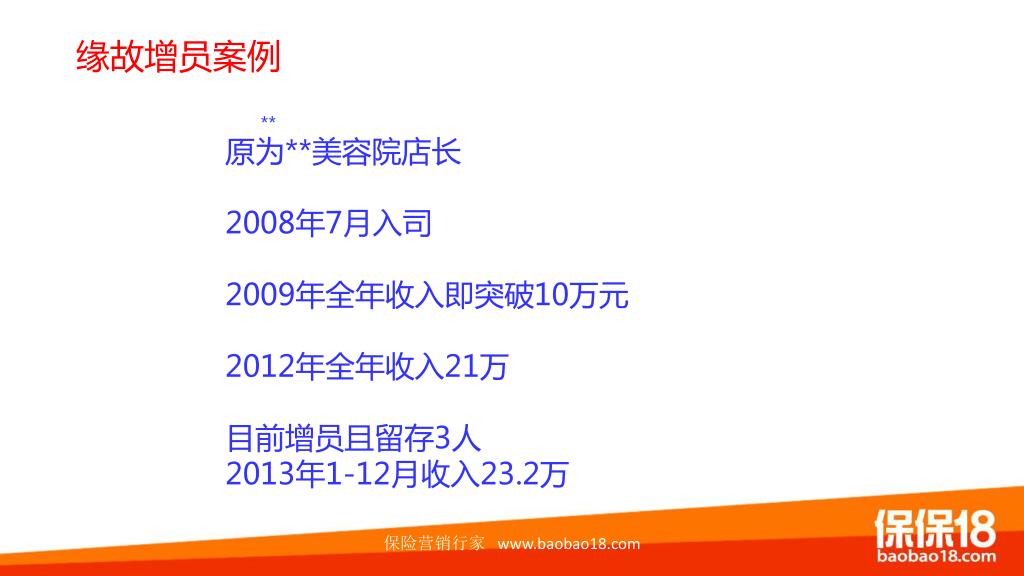 缘故增员案例

**

原为**美容院店长

2008年7月入司

2009年全年收入即突破10万元

2012年全年收入21万

目前增员且留存3人
2013年1-12月收入23.2万

保险营销行家 www.baobao18.com

保保18
baobao18.com